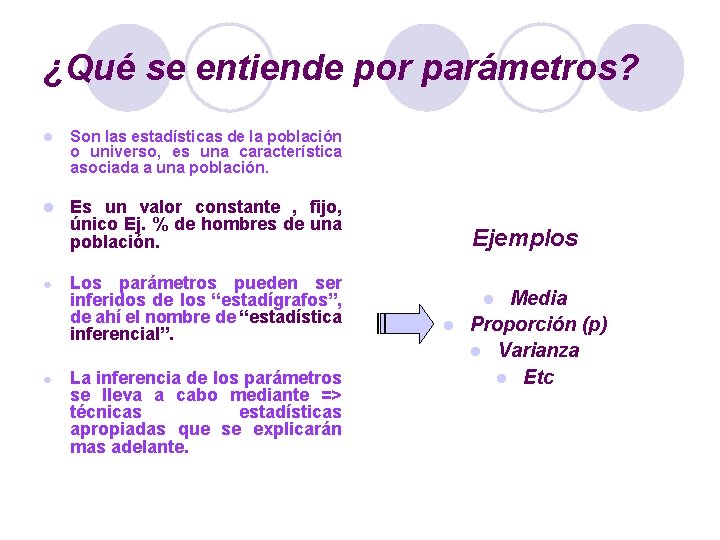 ¿Qué se entiende por parámetros?

Son las estadísticas de la población o universo, es una característica asociada a una población.

Es un valor constante , fijo, único Ej. % de hombres de una población.

Los parámetros pueden ser inferidos de los “estadígrafos”, de ahí el nombre de “estadística inferencial”.

La inferencia de los parámetros se lleva a cabo mediante => técnicas estadísticas apropiadas que se explicarán mas adelante.

Ejemplos

Media
Proporción (p)
Varianza
Etc